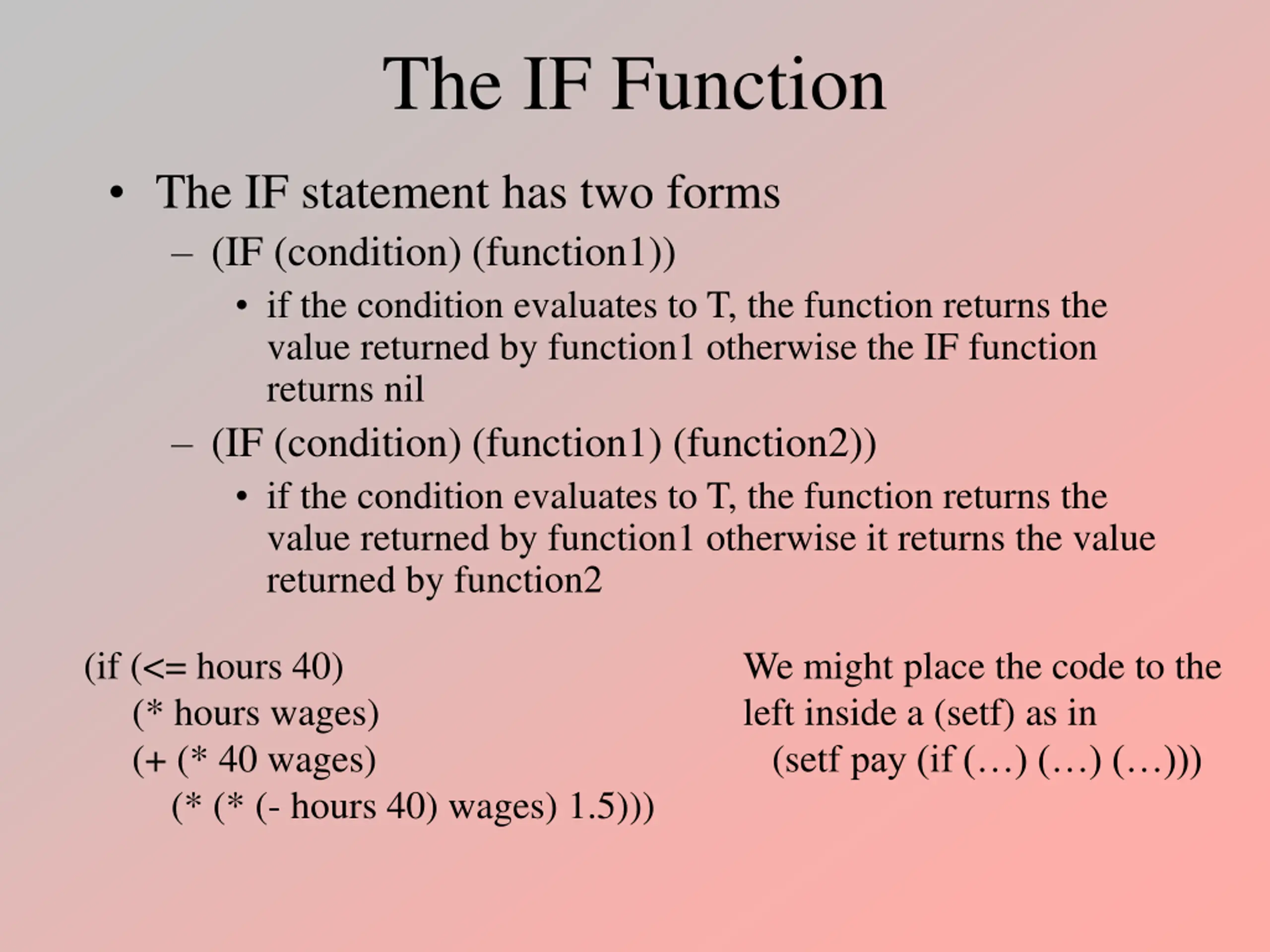 The IF Function

• The IF statement has two forms
– (IF (condition) (function1))
• if the condition evaluates to T, the function returns the value returned by function1 otherwise the IF function returns nil
– (IF (condition) (function1) (function2))
• if the condition evaluates to T, the function returns the value returned by function1 otherwise it returns the value returned by function2

(if (<= hours 40)
(* hours wages)
(+ (* 40 wages)
(* (* (- hours 40) wages) 1.5)))

We might place the code to the left inside a (setf) as in
(setf pay (if (…) (…) (…)))